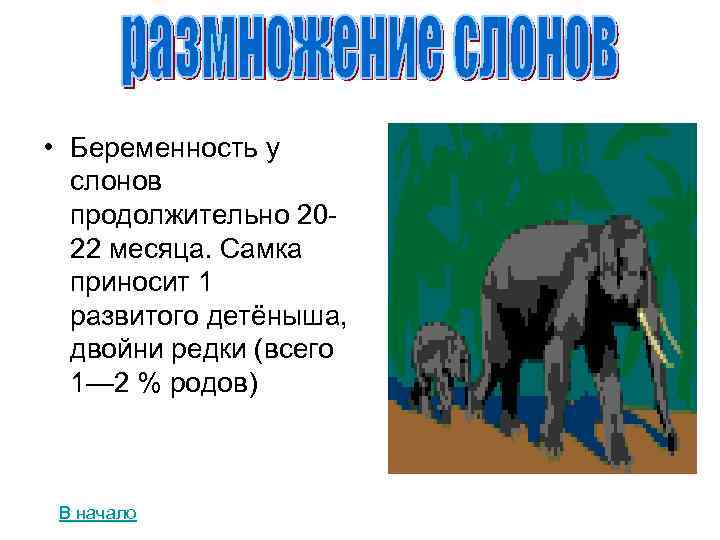 размножение слонов

• Беременность у слонов продолжительно 20-22 месяца. Самка приносит 1 развитого детёныша, двойни редки (всего 1—2 % родов)

В начало